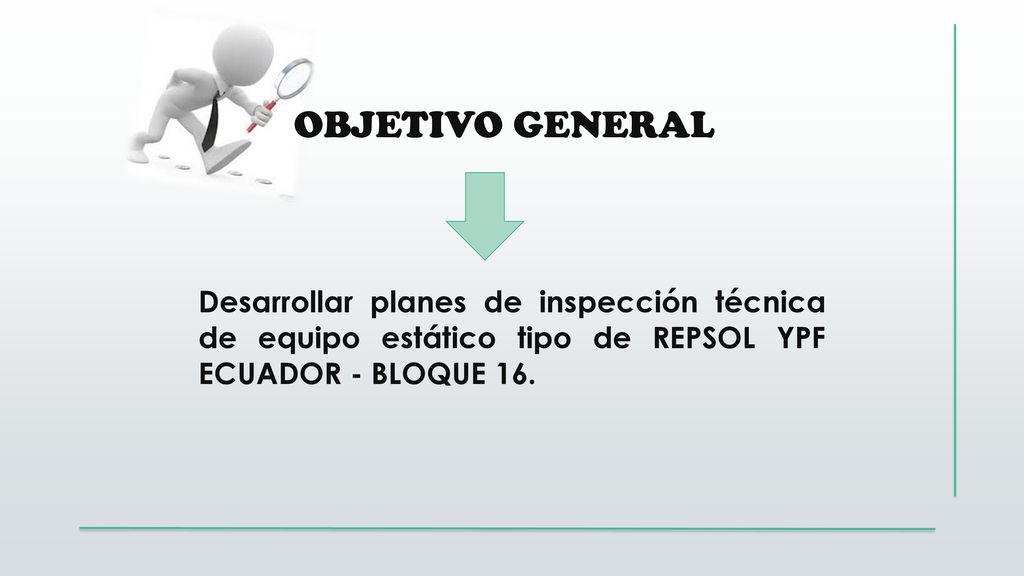 OBJETIVO GENERAL

Desarrollar planes de inspección técnica de equipo estático tipo de REPSOL YPF ECUADOR - BLOQUE 16.